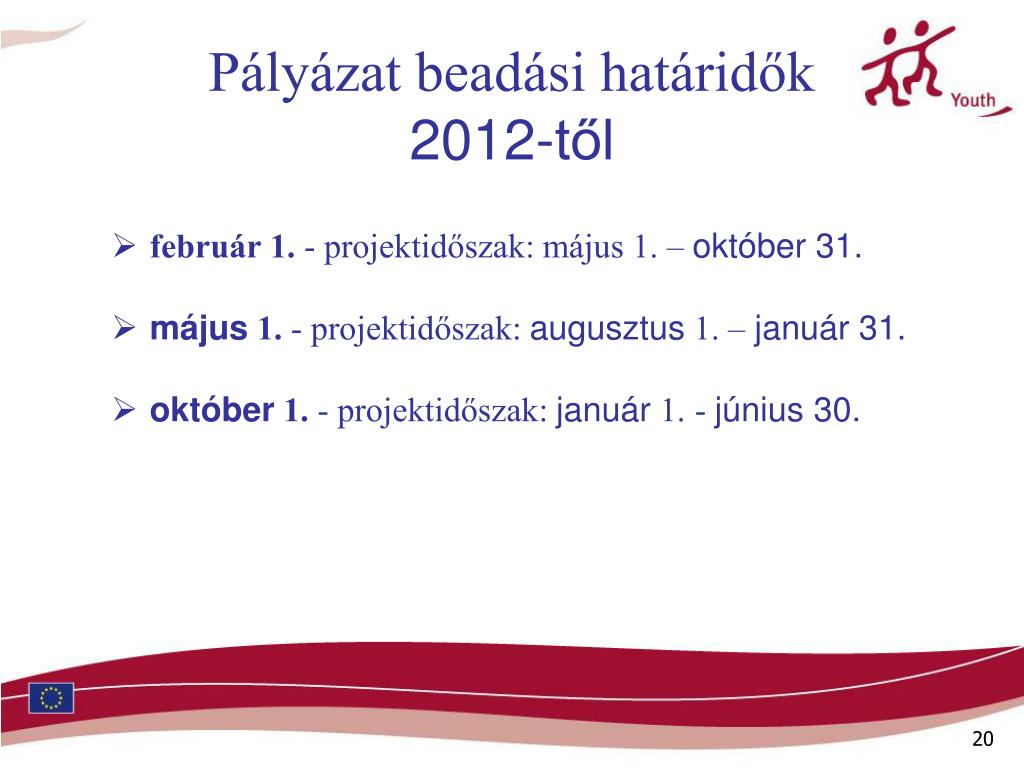 Pályázat beadási határidők
2012-től

Youth

➢ február 1. - projektidőszak: május 1. – október 31.

➢ május 1. - projektidőszak: augusztus 1. – január 31.

➢ október 1. - projektidőszak: január 1. - június 30.

20